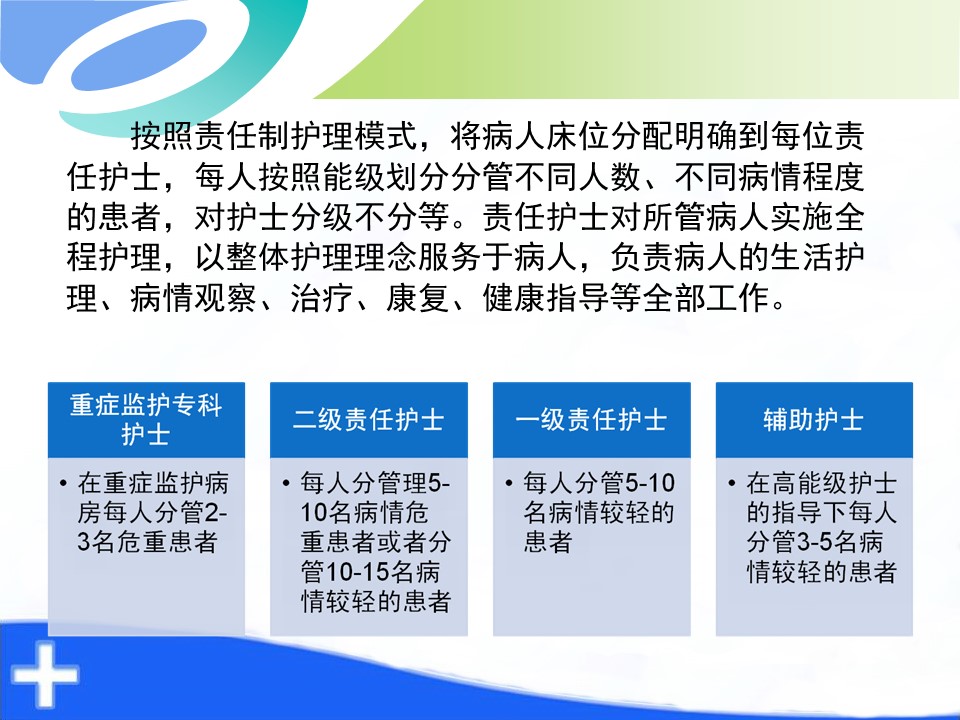 按照责任制护理模式，将病人床位分配明确到每位责任护士，每人按照能级划分分管不同人数、不同病情程度的患者，对护士分级不分等。责任护士对所管病人实施全程护理，以整体护理理念服务于病人，负责病人的生活护理、病情观察、治疗、康复、健康指导等全部工作。

重症监护专科护士

• 在重症监护病房每人分管2-3名危重患者

二级责任护士

• 每人分管理5-10名病情危重患者或者分管10-15名病情较轻的患者

一级责任护士

• 每人分管5-10名病情较轻的患者

辅助护士

• 在高能级护士的指导下每人分管3-5名病情较轻的患者